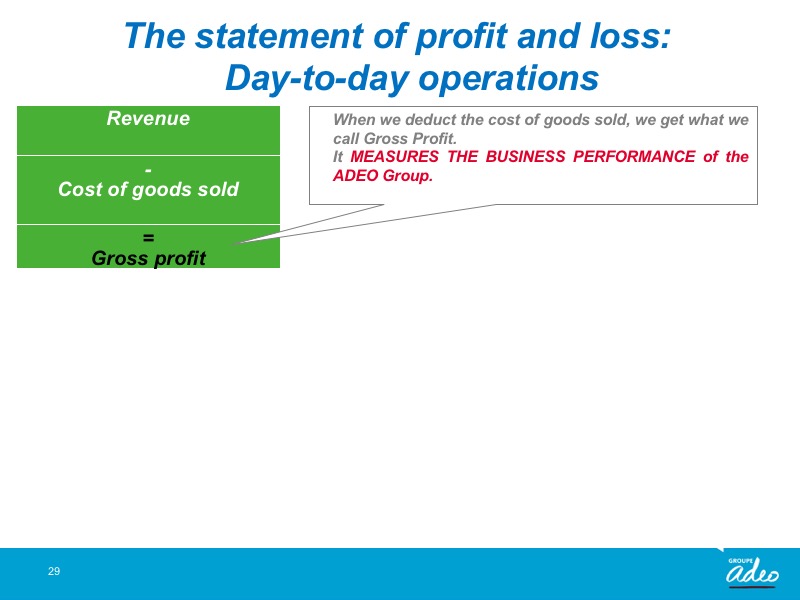 The statement of profit and loss:
Day-to-day operations

Revenue

-
Cost of goods sold

=
Gross profit

When we deduct the cost of goods sold, we get what we call Gross Profit.
It MEASURES THE BUSINESS PERFORMANCE of the ADEO Group.

29

GROUPE
adeo